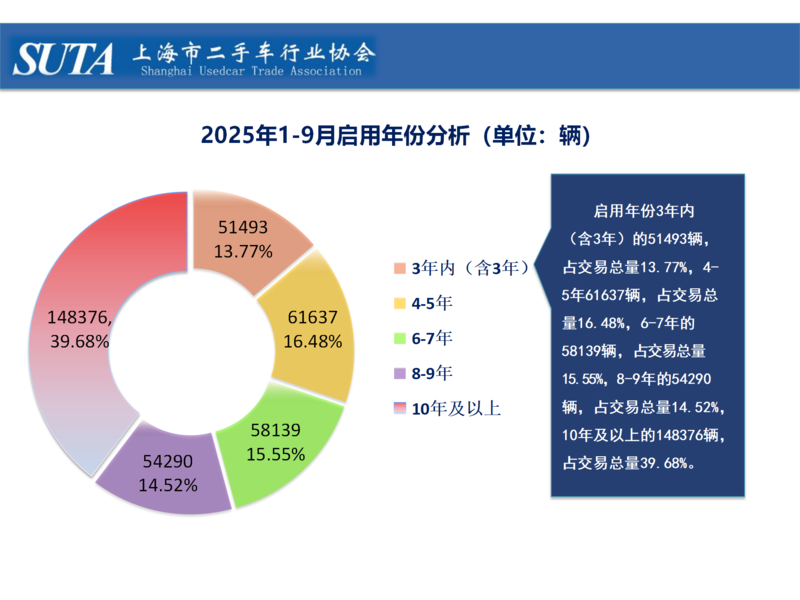 SUTA 上海市二手车行业协会
Shanghai Usedcar Trade Association

2025年1-9月启用年份分析（单位：辆）

51493
13.77%

61637
16.48%

58139
15.55%

54290
14.52%

148376,
39.68%

3年内（含3年）
4-5年
6-7年
8-9年
10年及以上

启用年份3年内（含3年）的51493辆，占交易总量13.77%，4-5年61637辆，占交易总量16.48%，6-7年的58139辆，占交易总量15.55%，8-9年的54290辆，占交易总量14.52%，10年及以上的148376辆，占交易总量39.68%。